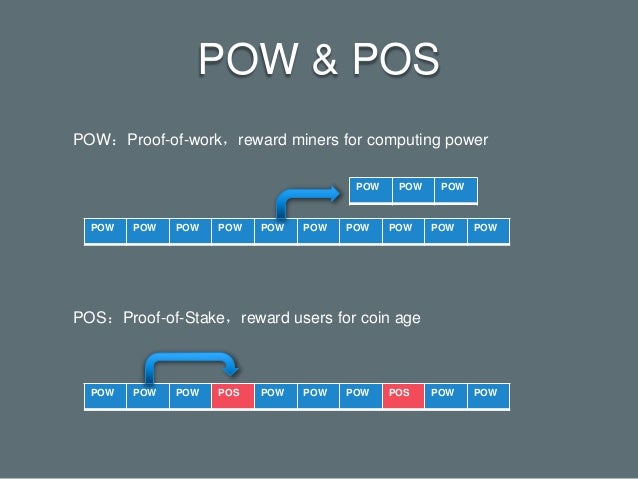 POW & POS

POW：Proof-of-work，reward miners for computing power

POW POW POW

POW POW POW POW POW POW POW POW POW POW

POS：Proof-of-Stake，reward users for coin age

POW POW POW POS POW POW POW POS POW POW